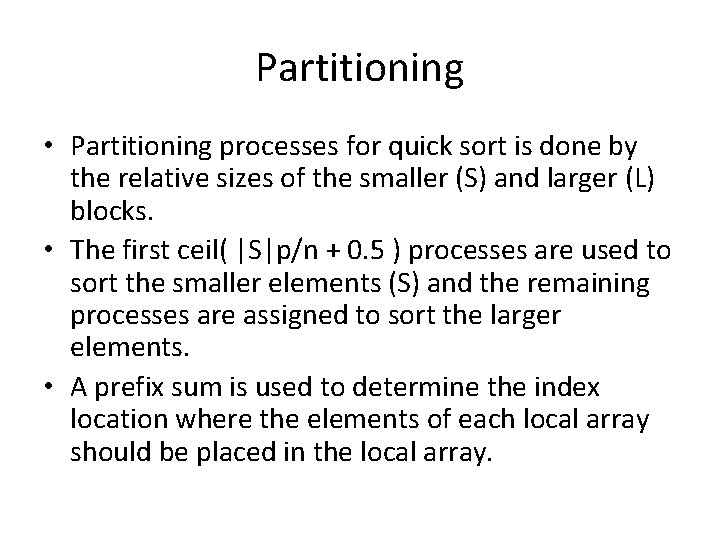 Partitioning

• Partitioning processes for quick sort is done by the relative sizes of the smaller (S) and larger (L) blocks.
• The first ceil( |S|p/n + 0.5 ) processes are used to sort the smaller elements (S) and the remaining processes are assigned to sort the larger elements.
• A prefix sum is used to determine the index location where the elements of each local array should be placed in the local array.